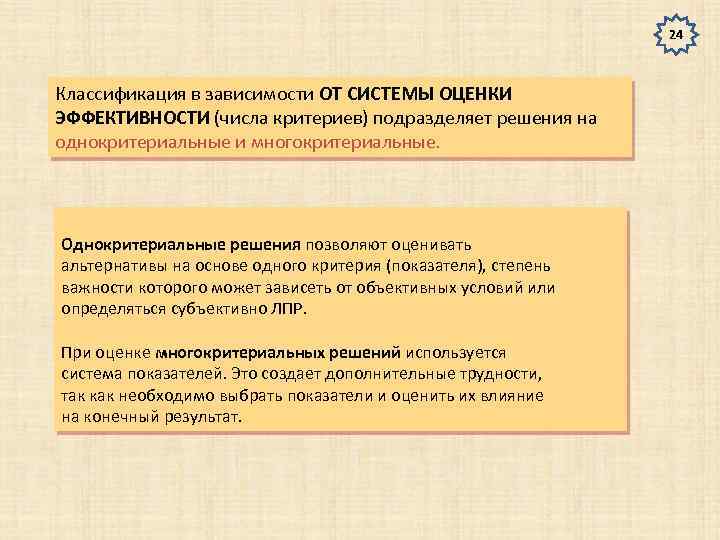 24

Классификация в зависимости ОТ СИСТЕМЫ ОЦЕНКИ ЭФФЕКТИВНОСТИ (числа критериев) подразделяет решения на однокритериальные и многокритериальные.

Однокритериальные решения позволяют оценивать альтернативы на основе одного критерия (показателя), степень важности которого может зависеть от объективных условий или определяться субъективно ЛПР.

При оценке многокритериальных решений используется система показателей. Это создает дополнительные трудности, так как необходимо выбрать показатели и оценить их влияние на конечный результат.